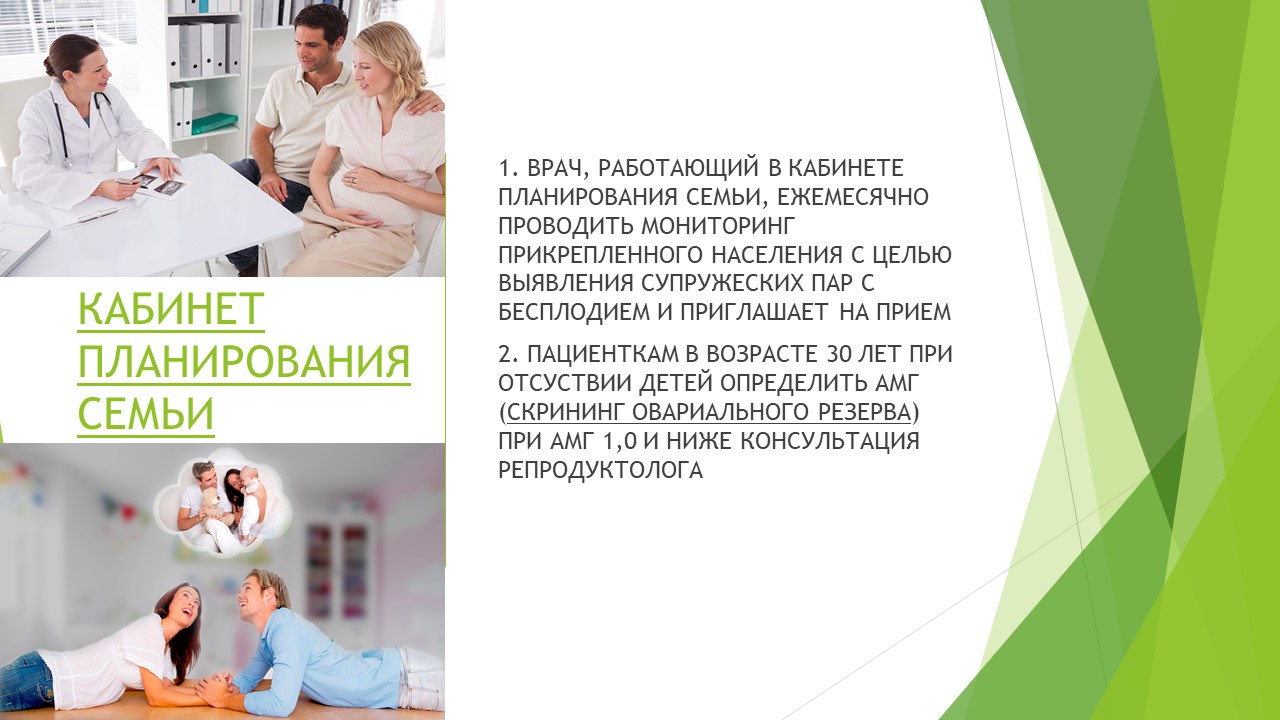 КАБИНЕТ ПЛАНИРОВАНИЯ СЕМЬИ

1. ВРАЧ, РАБОТАЮЩИЙ В КАБИНЕТЕ ПЛАНИРОВАНИЯ СЕМЬИ, ЕЖЕМЕСЯЧНО ПРОВОДИТЬ МОНИТОРИНГ ПРИКРЕПЛЕННОГО НАСЕЛЕНИЯ С ЦЕЛЬЮ ВЫЯВЛЕНИЯ СУПРУЖЕСКИХ ПАР С БЕСПЛОДИЕМ И ПРИГЛАШАЕТ НА ПРИЕМ

2. ПАЦИЕНТКАМ В ВОЗРАСТЕ 30 ЛЕТ ПРИ ОТСУСТВИИ ДЕТЕЙ ОПРЕДЕЛИТЬ АМГ (СКРИНИНГ ОВАРИАЛЬНОГО РЕЗЕРВА) ПРИ АМГ 1,0 И НИЖЕ КОНСУЛЬТАЦИЯ РЕПРОДУКТОЛОГА